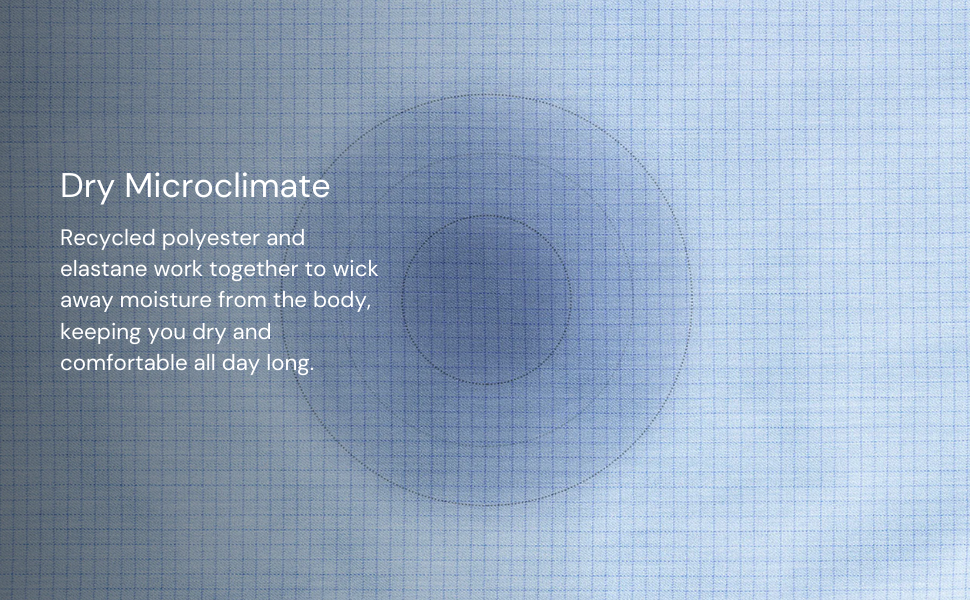 Dry Microclimate

Recycled polyester and elastane work together to wick away moisture from the body, keeping you dry and comfortable all day long.